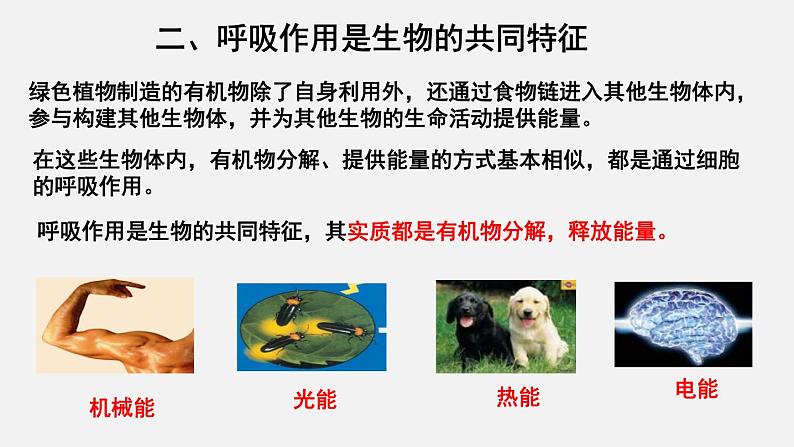 二、呼吸作用是生物的共同特征

绿色植物制造的有机物除了自身利用外，还通过食物链进入其他生物体内，参与构建其他生物体，并为其他生物的生命活动提供能量。

在这些生物体内，有机物分解、提供能量的方式基本相似，都是通过细胞的呼吸作用。

呼吸作用是生物的共同特征，其实质都是有机物分解，释放能量。

机械能

光能

热能

电能